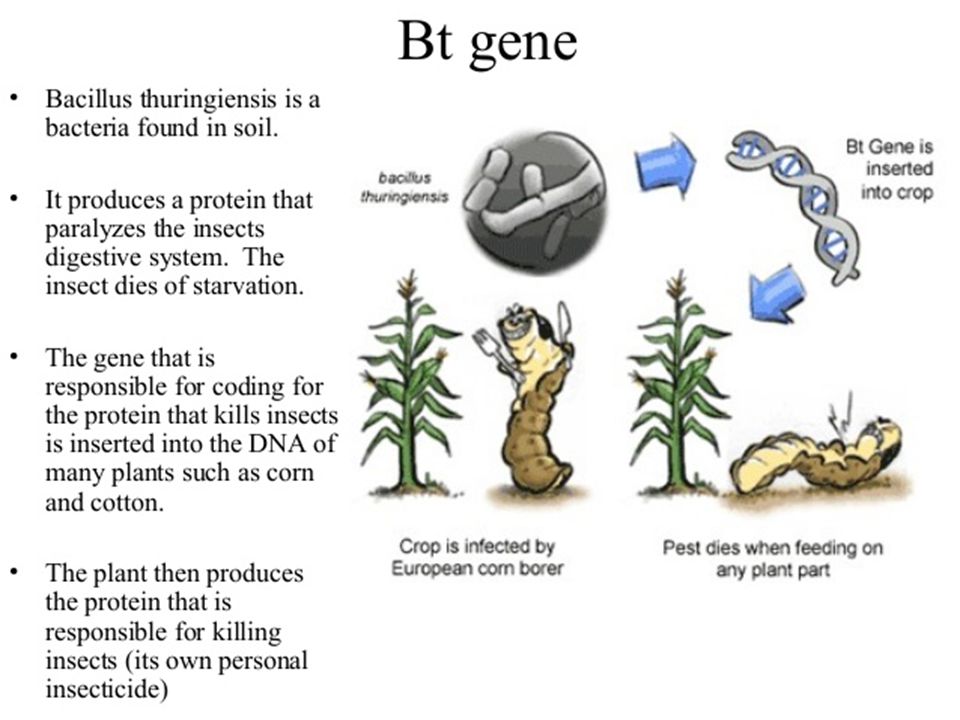 Bt gene

• Bacillus thuringiensis is a bacteria found in soil.

• It produces a protein that paralyzes the insects digestive system. The insect dies of starvation.

• The gene that is responsible for coding for the protein that kills insects is inserted into the DNA of many plants such as corn and cotton.

• The plant then produces the protein that is responsible for killing insects (its own personal insecticide)

bacillus thuringiensis

Bt Gene is inserted into crop

Crop is infected by European corn borer

Pest dies when feeding on any plant part